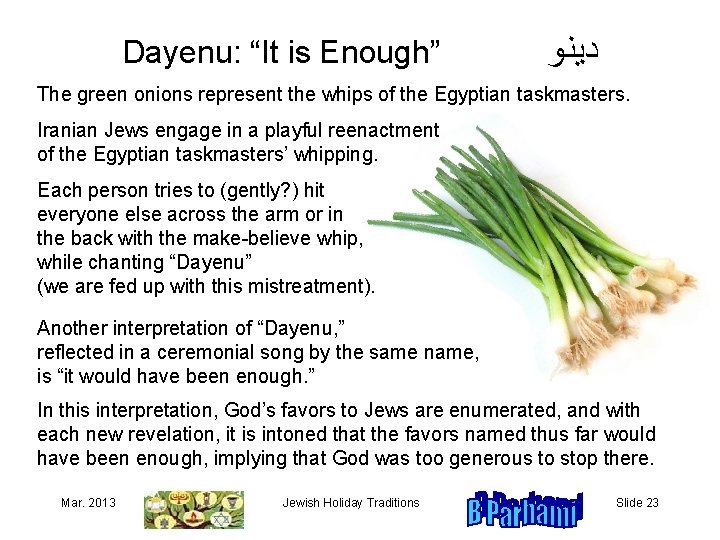 Dayenu: “It is Enough” دینو

The green onions represent the whips of the Egyptian taskmasters.

Iranian Jews engage in a playful reenactment of the Egyptian taskmasters’ whipping.

Each person tries to (gently?) hit everyone else across the arm or in the back with the make-believe whip, while chanting “Dayenu” (we are fed up with this mistreatment).

Another interpretation of “Dayenu,” reflected in a ceremonial song by the same name, is “it would have been enough.”

In this interpretation, God’s favors to Jews are enumerated, and with each new revelation, it is intoned that the favors named thus far would have been enough, implying that God was too generous to stop there.

Mar. 2013 Jewish Holiday Traditions B Parhami Slide 23